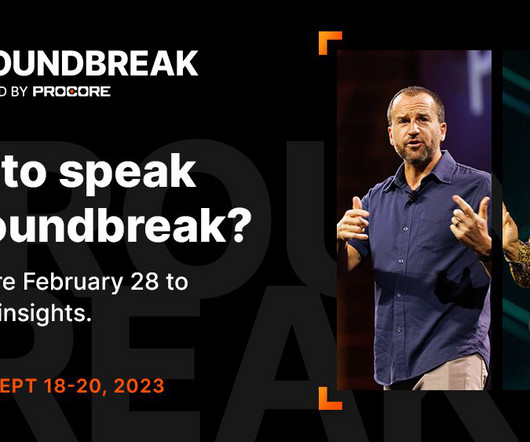 OUNDBREAK
D BY PROCORE

to speak
oundbreak?

re February 28 to
insights.

EPT 18-20, 2023